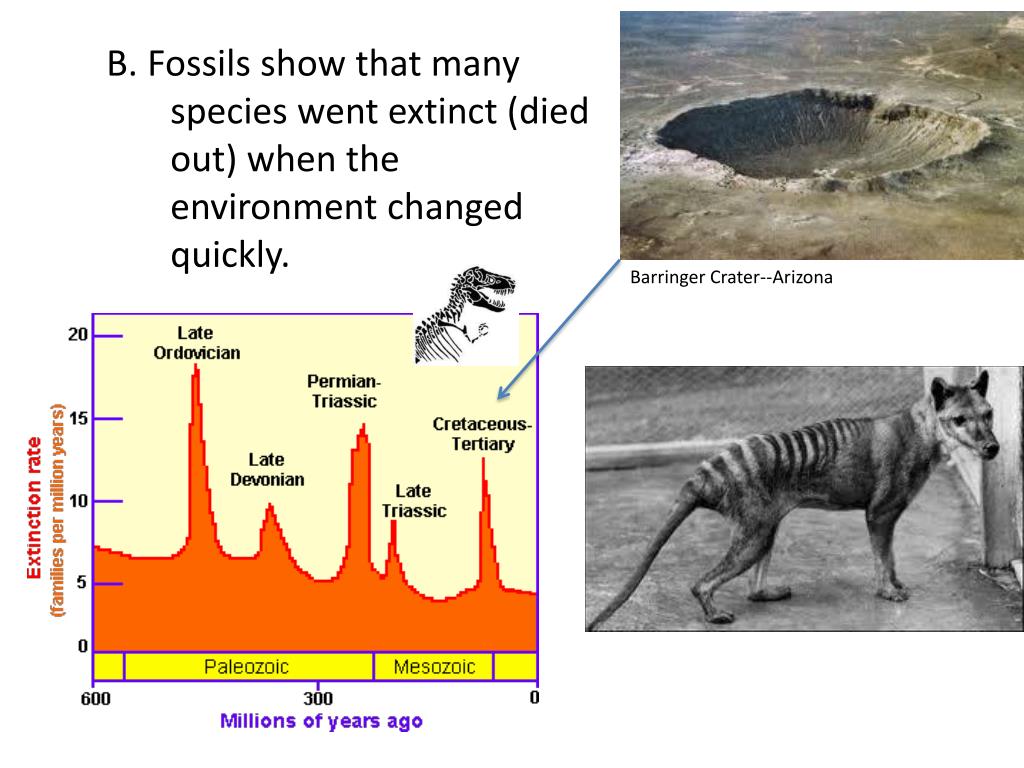 B. Fossils show that many species went extinct (died out) when the environment changed quickly.

Barringer Crater--Arizona

Extinction rate (families per million years)

20
15
10
5
0

Late Ordovician

Late Devonian

Permian-Triassic

Late Triassic

Cretaceous-Tertiary

Paleozoic

Mesozoic

600
300
0

Millions of years ago